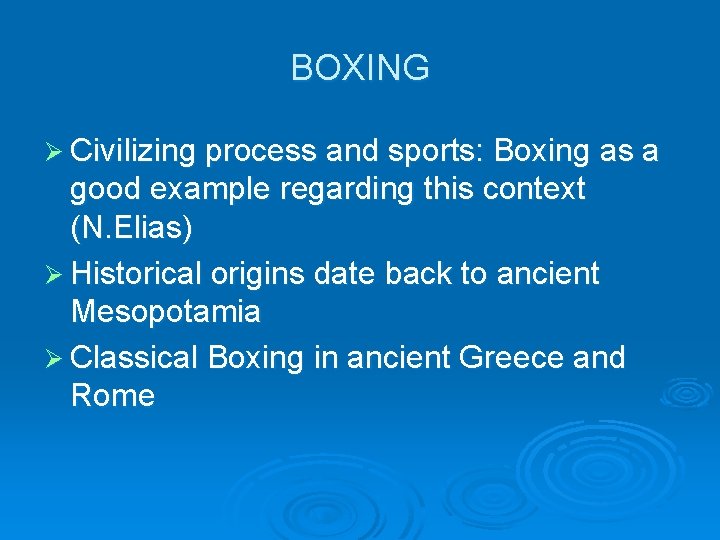 BOXING

➢ Civilizing process and sports: Boxing as a good example regarding this context (N.Elias)

➢ Historical origins date back to ancient Mesopotamia

➢ Classical Boxing in ancient Greece and Rome